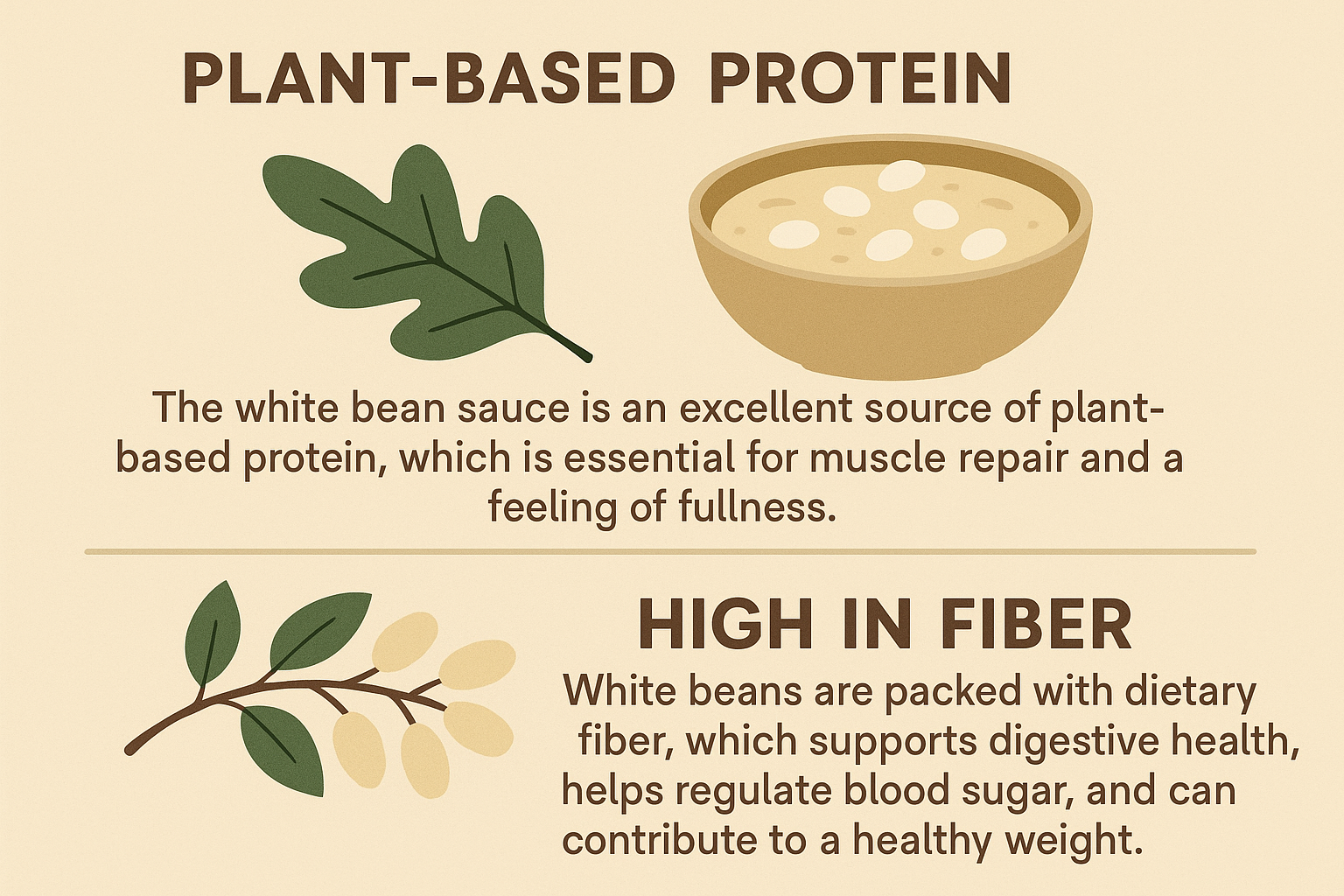 PLANT-BASED PROTEIN

The white bean sauce is an excellent source of plant-based protein, which is essential for muscle repair and a feeling of fullness.

HIGH IN FIBER

White beans are packed with dietary fiber, which supports digestive health, helps regulate blood sugar, and can contribute to a healthy weight.